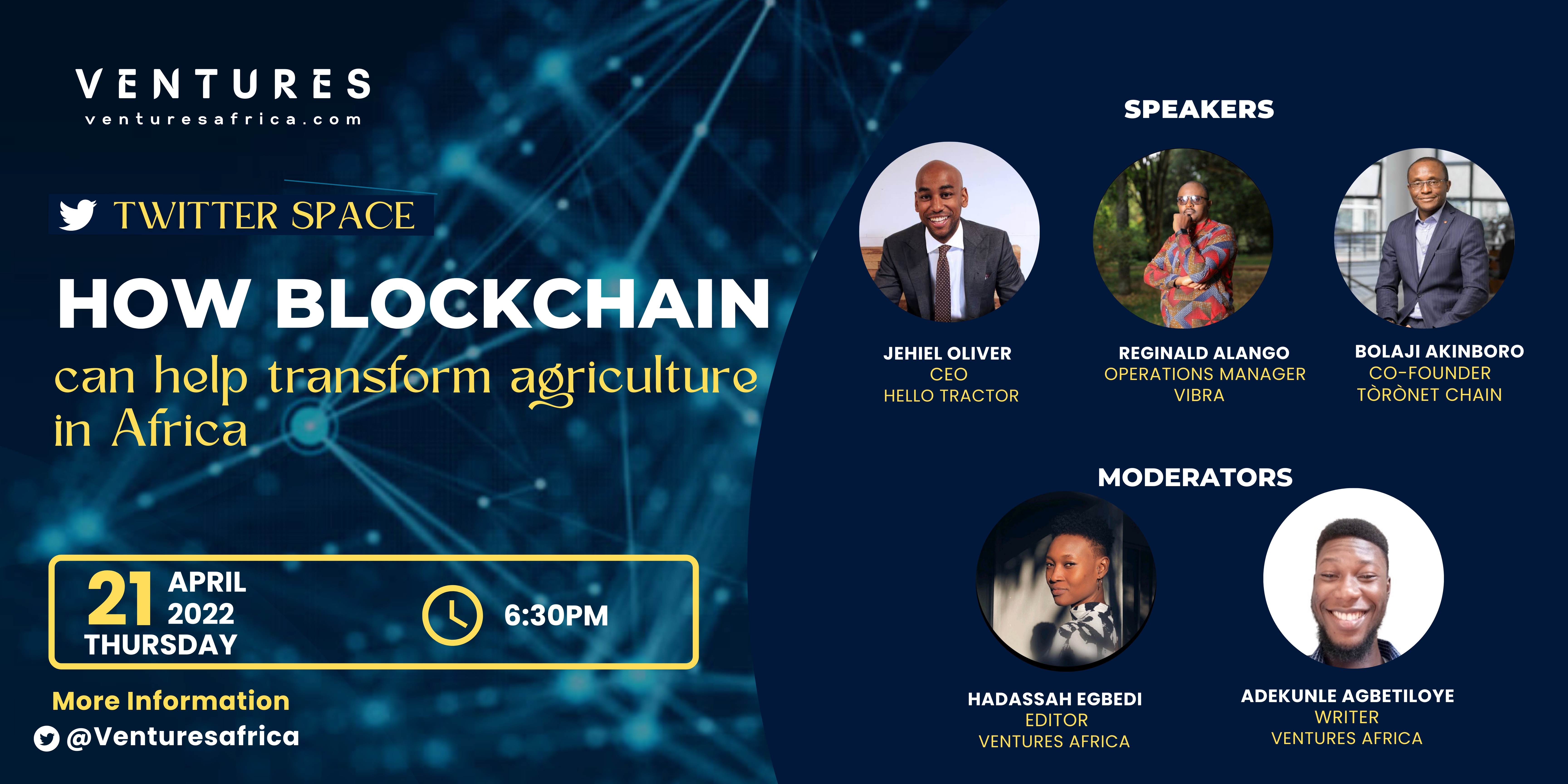 VENTURES
venturesafrica.com

TWITTER SPACE

HOW BLOCKCHAIN
can help transform agriculture in Africa

21 APRIL 2022
THURSDAY

6:30PM

More Information
@Venturesafrica

SPEAKERS

JEHIEL OLIVER
CEO
HELLO TRACTOR

REGINALD ALANGO
OPERATIONS MANAGER
VIBRA

BOLAJI AKINBORO
CO-FOUNDER
TÒRÒNET CHAIN

MODERATORS

HADASSAH EGBEDI
EDITOR
VENTURES AFRICA

ADEKUNLE AGBETILOYE
WRITER
VENTURES AFRICA